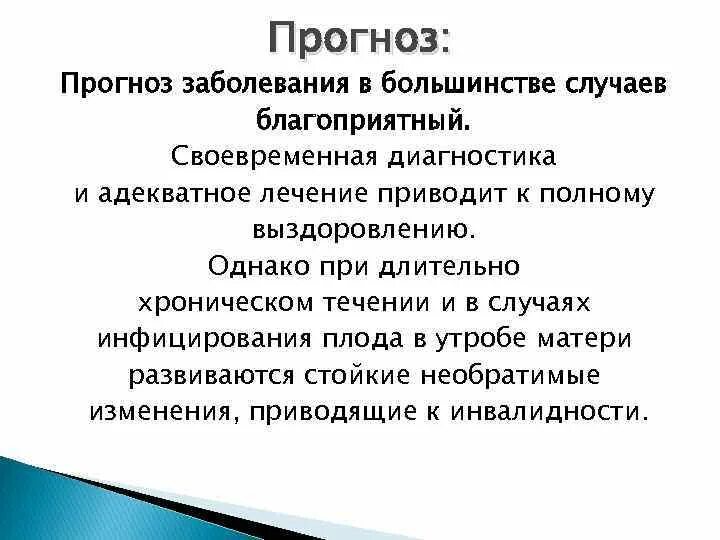 Прогноз:

Прогноз заболевания в большинстве случаев благоприятный.

Своевременная диагностика и адекватное лечение приводит к полному выздоровлению.

Однако при длительно хроническом течении и в случаях инфицирования плода в утробе матери развиваются стойкие необратимые изменения, приводящие к инвалидности.